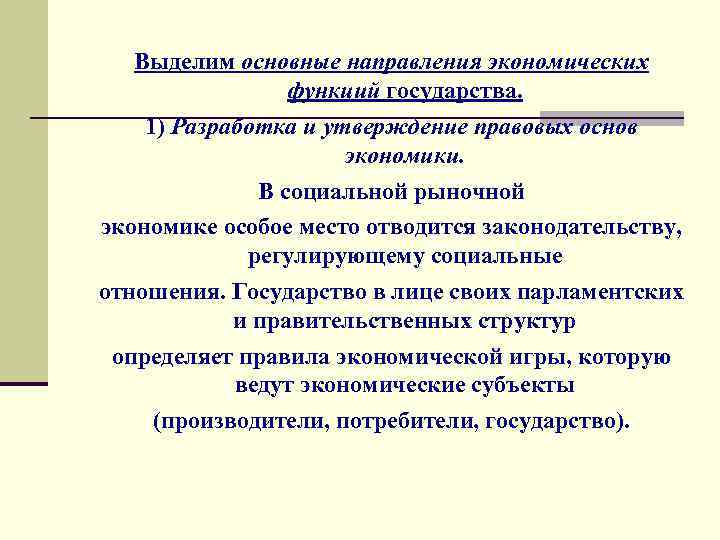 Выделим основные направления экономических функций государства.

1) Разработка и утверждение правовых основ экономики.

В социальной рыночной

экономике особое место отводится законодательству, регулирующему социальные

отношения. Государство в лице своих парламентских и правительственных структур

определяет правила экономической игры, которую ведут экономические субъекты

(производители, потребители, государство).